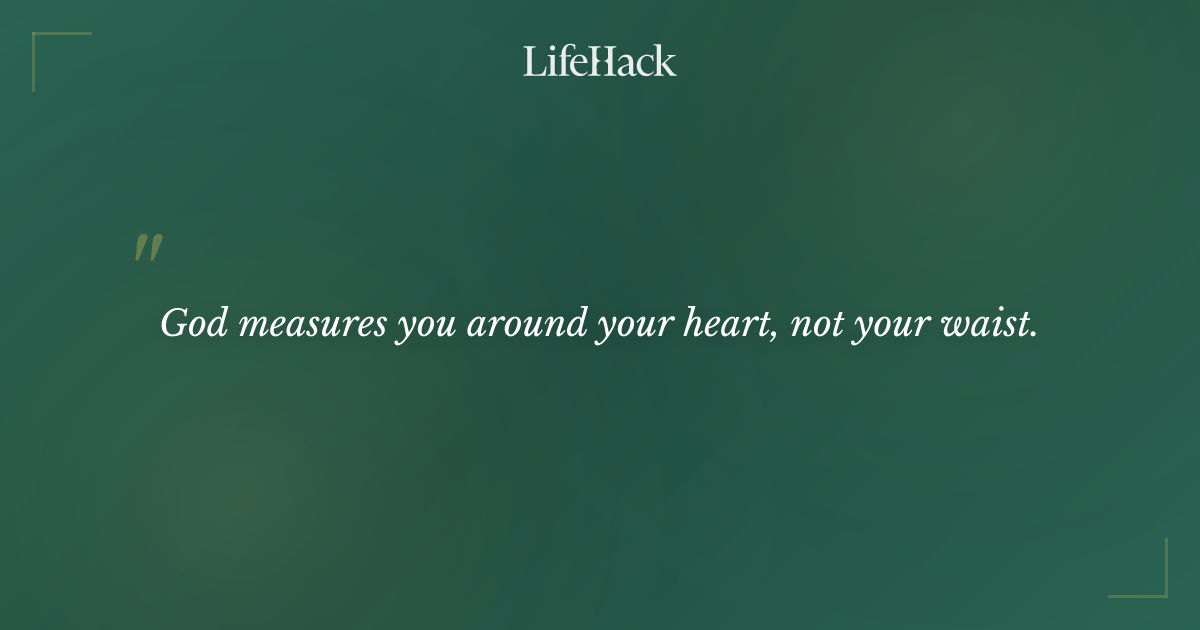 LifeHack

"

God measures you around your heart, not your waist.